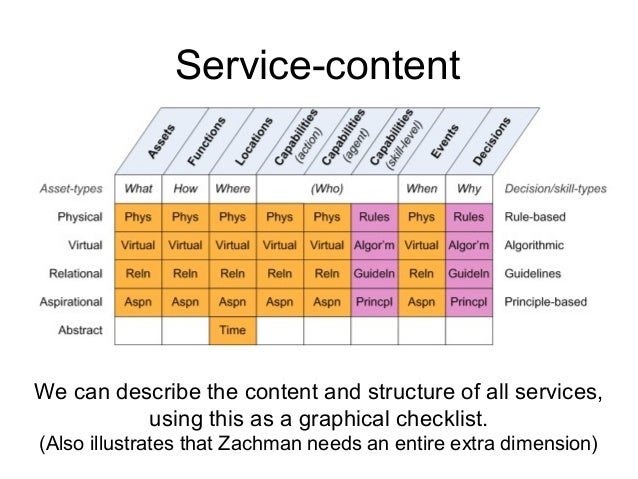 Service-content

| | Assets | Functions | Locations | Capabilities (action) | Capabilities (agent) | Capabilities (skill-level) | Events | Decisions | |
|---|---|---|---|---|---|---|---|---|---|
| Asset-types | What | How | Where | (Who) | | | When | Why | Decision/skill-types |
| Physical | Phys | Phys | Phys | Phys | Phys | Rules | Phys | Rules | Rule-based |
| Virtual | Virtual | Virtual | Virtual | Virtual | Virtual | Algor'm | Virtual | Algor'm | Algorithmic |
| Relational | Reln | Reln | Reln | Reln | Reln | Guideln | Reln | Guideln | Guidelines |
| Aspirational | Aspn | Aspn | Aspn | Aspn | Aspn | Princpl | Aspn | Princpl | Principle-based |
| Abstract | | | Time | | | | | | |

We can describe the content and structure of all services, using this as a graphical checklist.
(Also illustrates that Zachman needs an entire extra dimension)